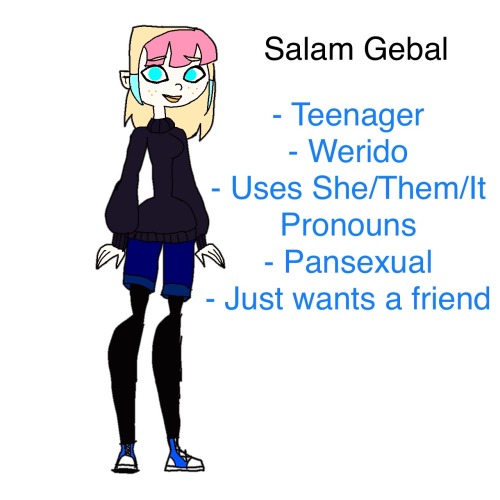 Salam Gebal

- Teenager
- Werido
- Uses She/Them/It Pronouns
- Pansexual
- Just wants a friend